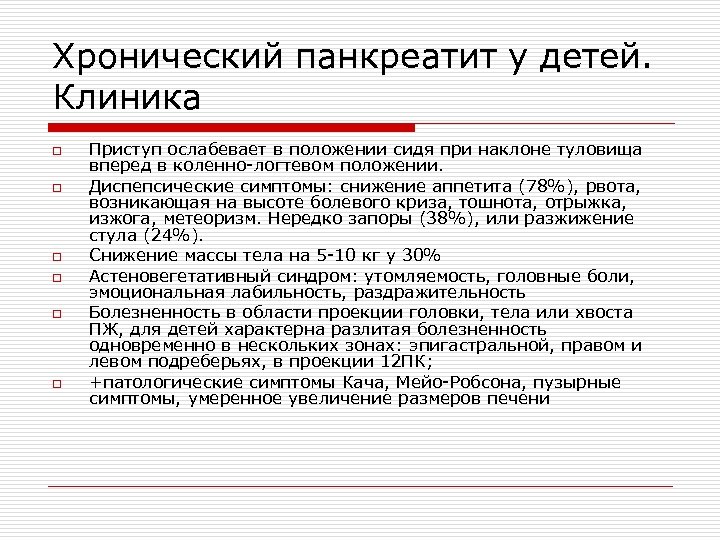 Хронический панкреатит у детей. Клиника

Приступ ослабевает в положении сидя при наклоне туловища вперед в коленно-логтевом положении.

Диспепсические симптомы: снижение аппетита (78%), рвота, возникающая на высоте болевого криза, тошнота, отрыжка, изжога, метеоризм. Нередко запоры (38%), или разжижение стула (24%).

Снижение массы тела на 5-10 кг у 30%

Астеновегетативный синдром: утомляемость, головные боли, эмоциональная лабильность, раздражительность

Болезненность в области проекции головки, тела или хвоста ПЖ, для детей характерна разлитая болезненность одновременно в нескольких зонах: эпигастральной, правом и левом подреберьях, в проекции 12ПК;

+патологические симптомы Кача, Мейо-Робсона, пузырные симптомы, умеренное увеличение размеров печени